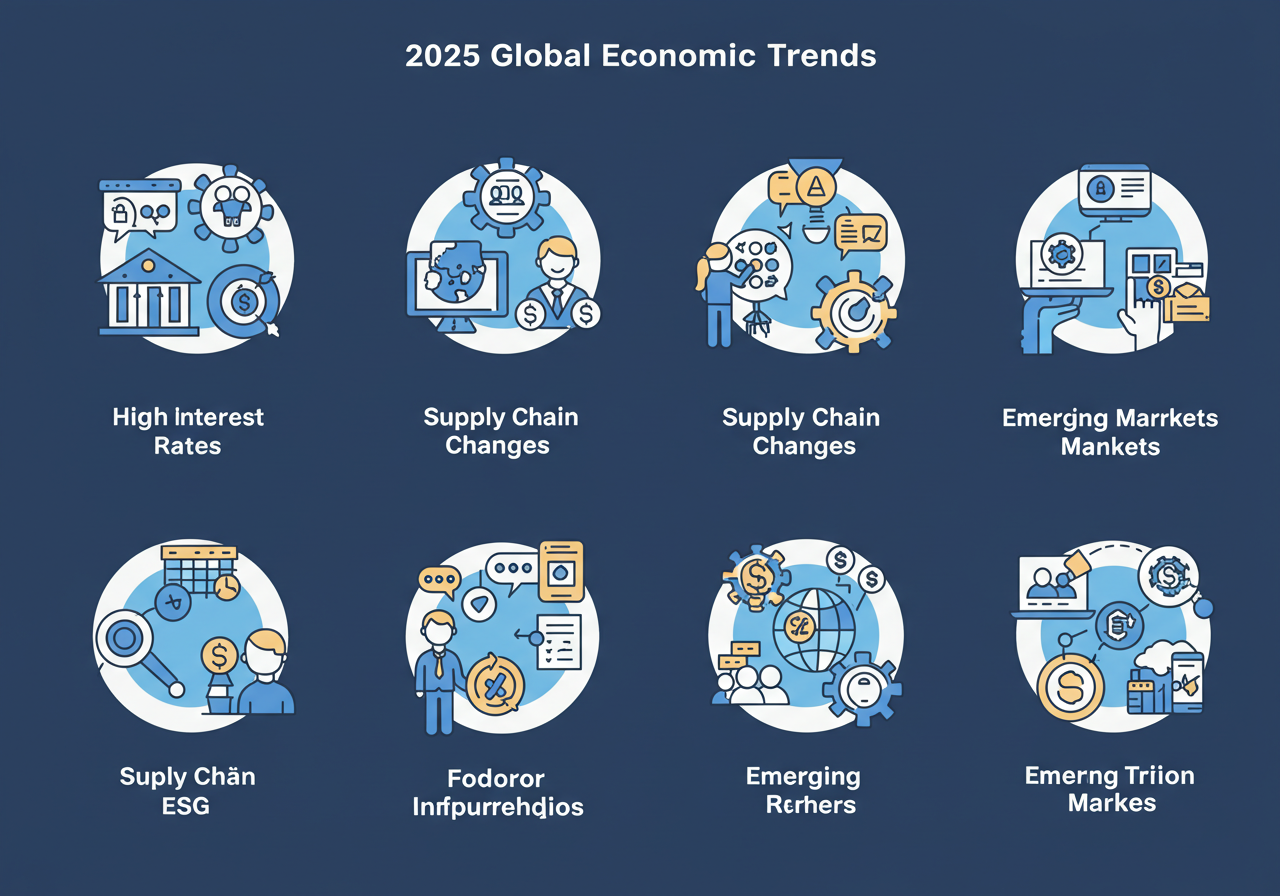 2025 Global Economic Trends

High Interest Rates

Supply Chain Changes

Supply Chain Changes

Emerging Marrkets Mankets

Suply Chän ESG

Fodoror Infpurrehdios

Emerging Rerhers

Emerng Triion Markes